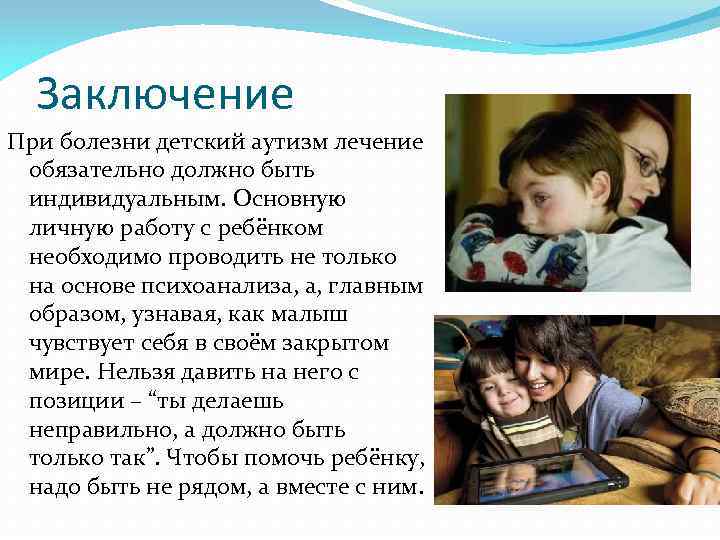 Заключение

При болезни детский аутизм лечение обязательно должно быть индивидуальным. Основную личную работу с ребёнком необходимо проводить не только на основе психоанализа, а, главным образом, узнавая, как малыш чувствует себя в своём закрытом мире. Нельзя давить на него с позиции – “ты делаешь неправильно, а должно быть только так”. Чтобы помочь ребёнку, надо быть не рядом, а вместе с ним.